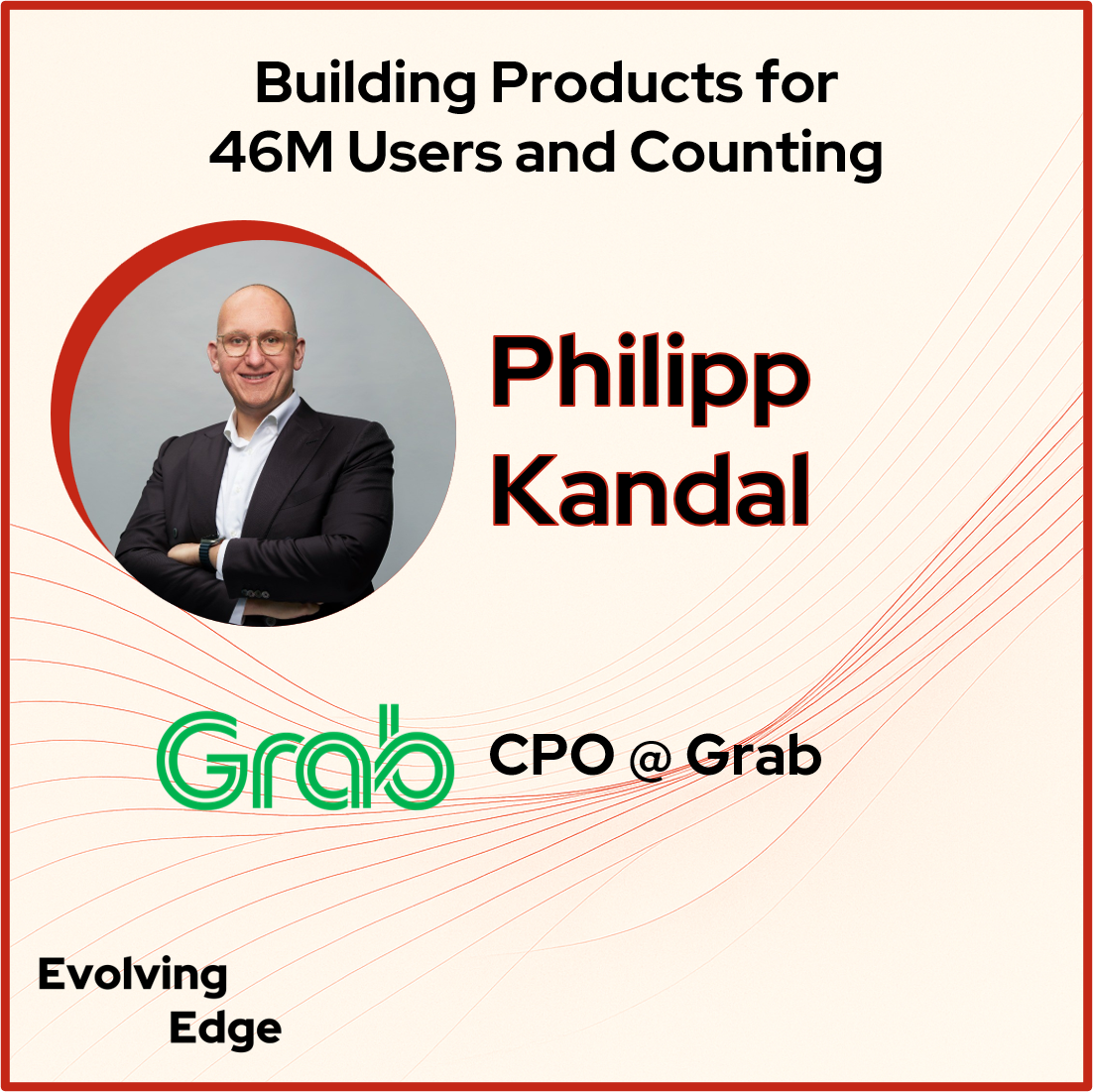 Building Products for 46M Users and Counting

Philipp Kandal

Grab

CPO @ Grab

Evolving Edge